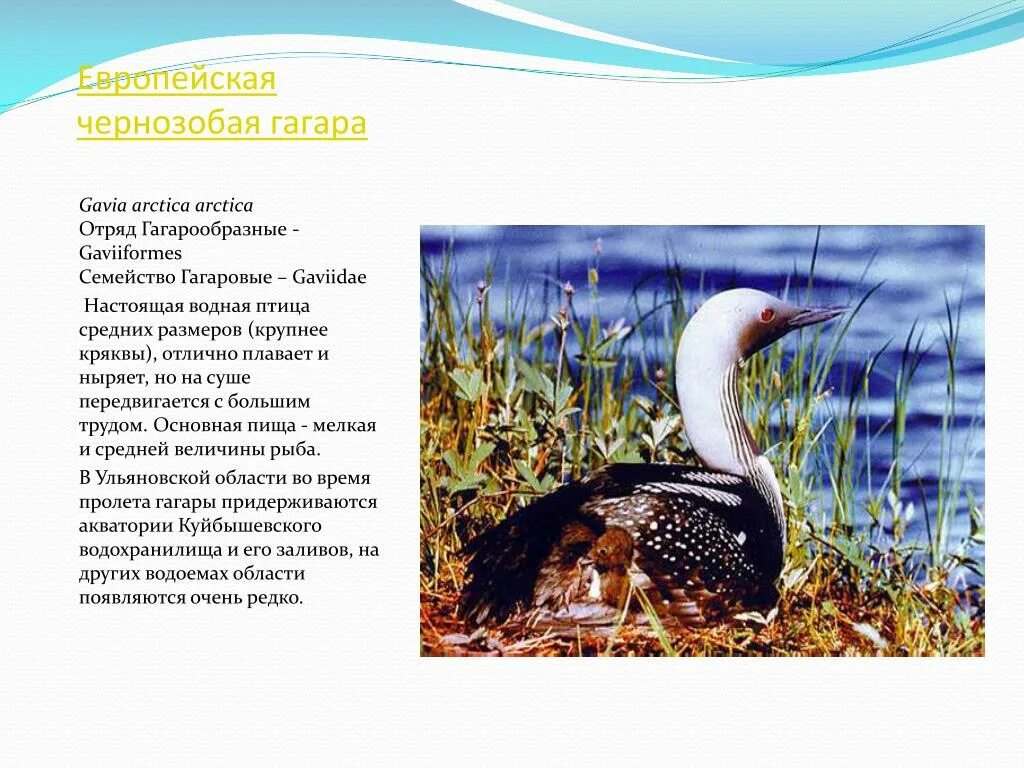 Европейская чернозобая гагара

Gavia arctica arctica
Отряд Гагарообразные - Gaviiformes
Семейство Гагаровые – Gaviidae

Настоящая водная птица средних размеров (крупнее кряквы), отлично плавает и ныряет, но на суше передвигается с большим трудом. Основная пища - мелкая и средней величины рыба.

В Ульяновской области во время пролета гагары придерживаются акватории Куйбышевского водохранилища и его заливов, на других водоемах области появляются очень редко.